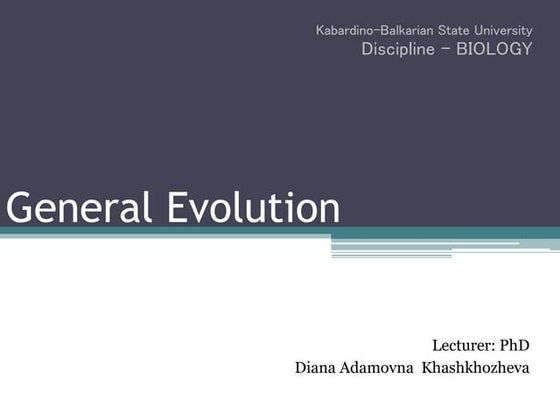 Kabardino-Balkarian State University
Discipline - BIOLOGY

General Evolution

Lecturer: PhD
Diana Adamovna Khashkhozheva